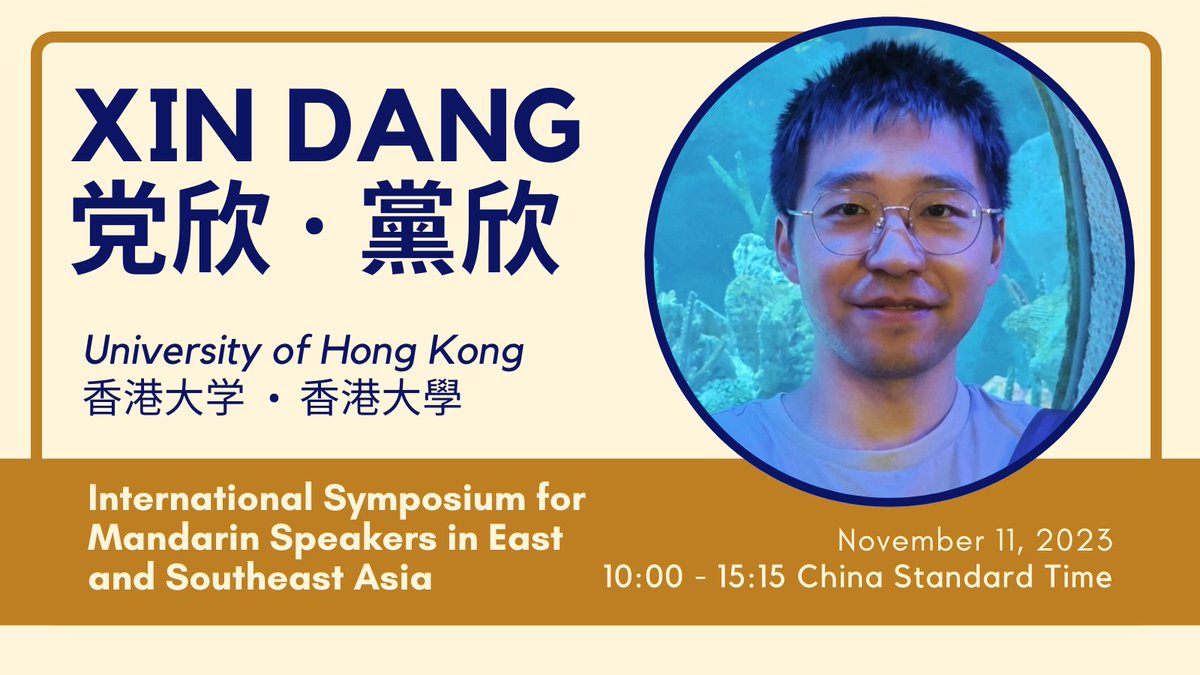 XIN DANG
党欣 · 黨欣

University of Hong Kong
香港大学 · 香港大學

International Symposium for Mandarin Speakers in East and Southeast Asia

November 11, 2023
10:00 - 15:15 China Standard Time